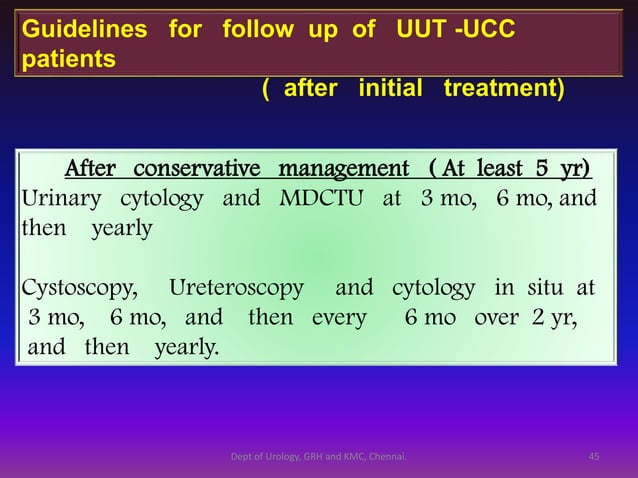 Guidelines for follow up of UUT -UCC patients

( after initial treatment)

After conservative management ( At least 5 yr)

Urinary cytology and MDCTU at 3 mo, 6 mo, and then yearly

Cystoscopy, Ureteroscopy and cytology in situ at 3 mo, 6 mo, and then every 6 mo over 2 yr, and then yearly.

Dept of Urology, GRH and KMC, Chennai.

45